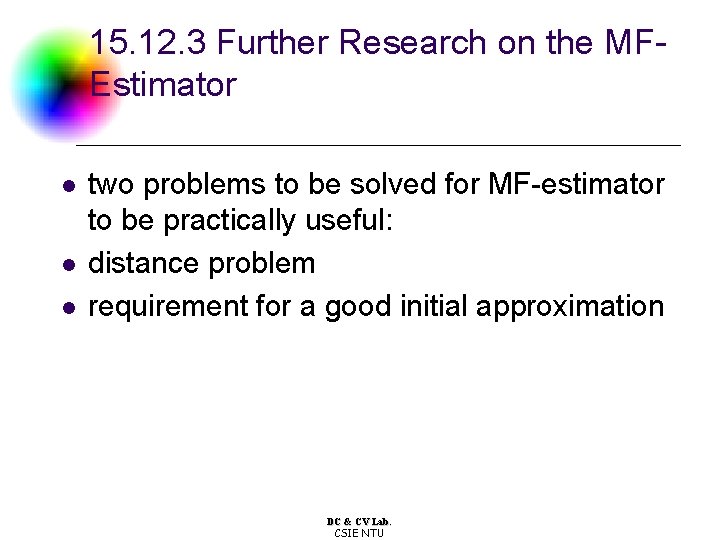 15.12.3 Further Research on the MF-Estimator

- two problems to be solved for MF-estimator to be practically useful:
- distance problem
- requirement for a good initial approximation

DC & CV Lab.
CSIE NTU